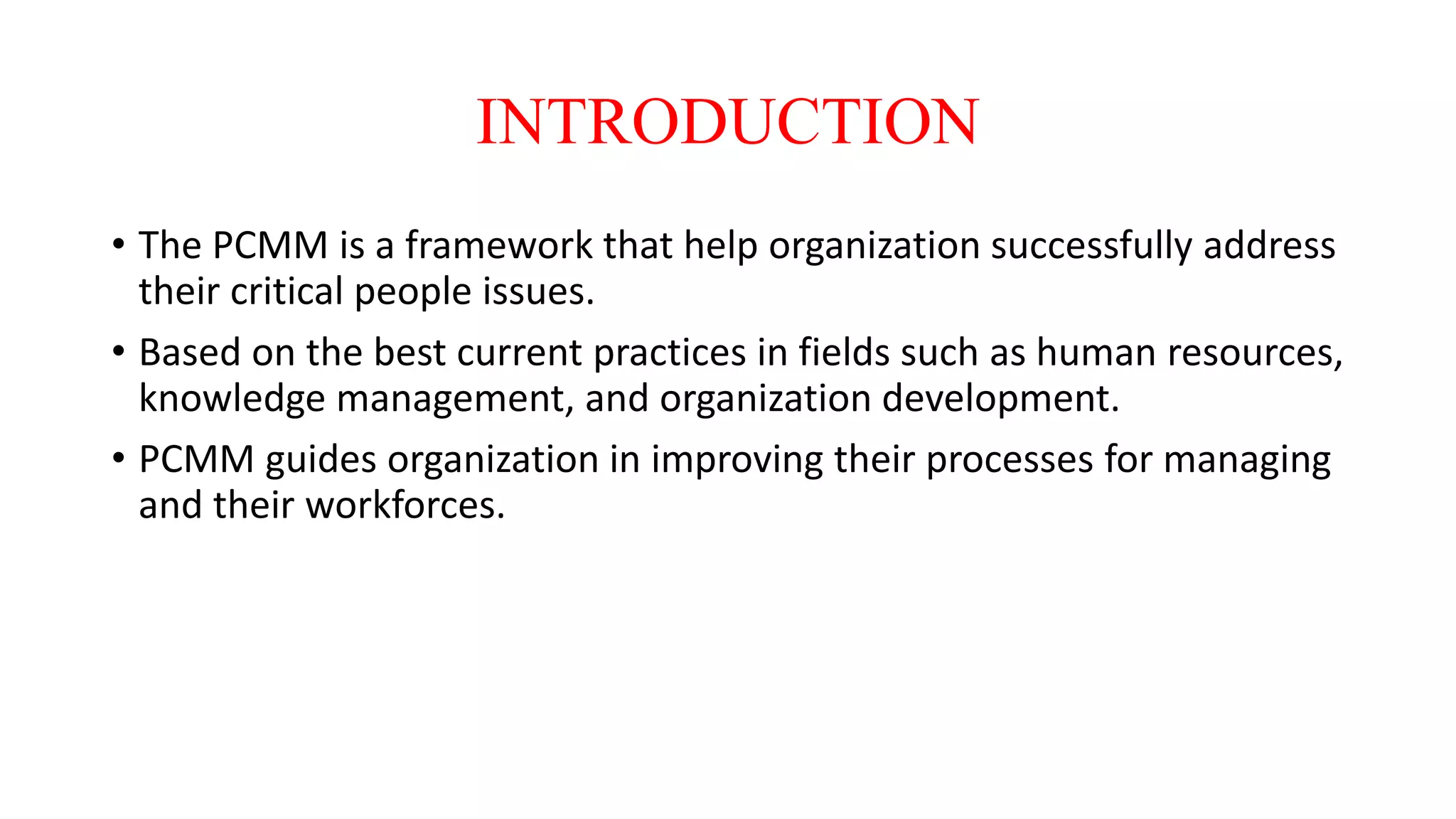 INTRODUCTION

• The PCMM is a framework that help organization successfully address their critical people issues.

• Based on the best current practices in fields such as human resources, knowledge management, and organization development.

• PCMM guides organization in improving their processes for managing and their workforces.